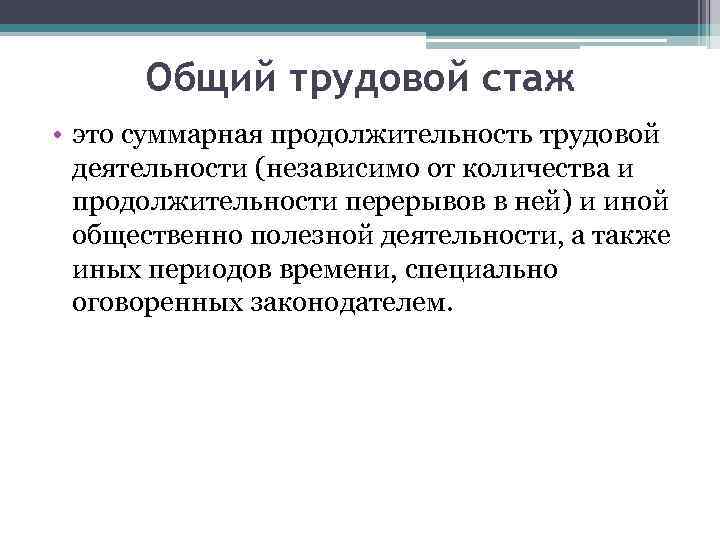 Общий трудовой стаж

• это суммарная продолжительность трудовой деятельности (независимо от количества и продолжительности перерывов в ней) и иной общественно полезной деятельности, а также иных периодов времени, специально оговоренных законодателем.